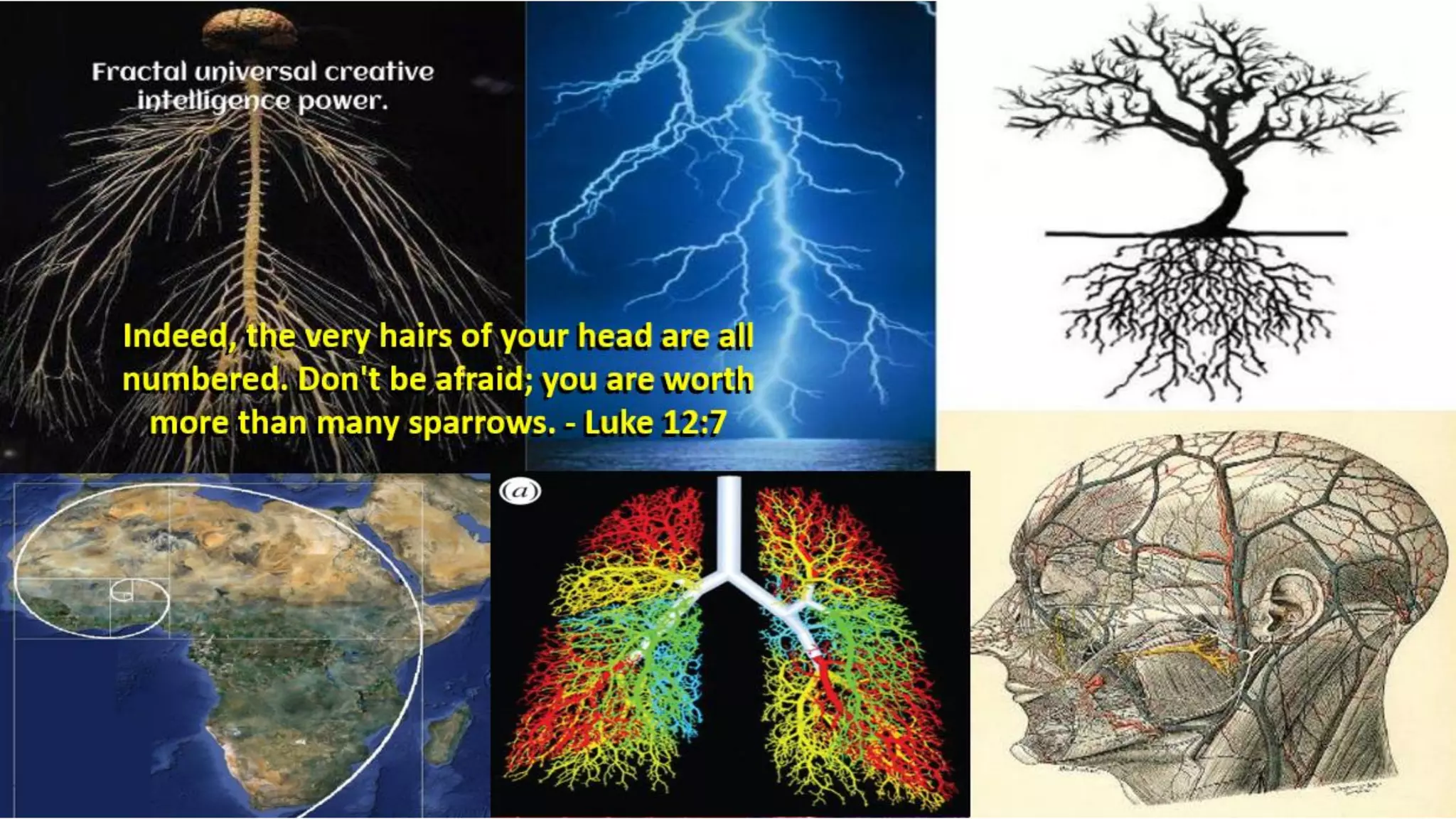 Fractal universal creative intelligence power.

Indeed, the very hairs of your head are all numbered. Don't be afraid; you are worth more than many sparrows. - Luke 12:7

(a)